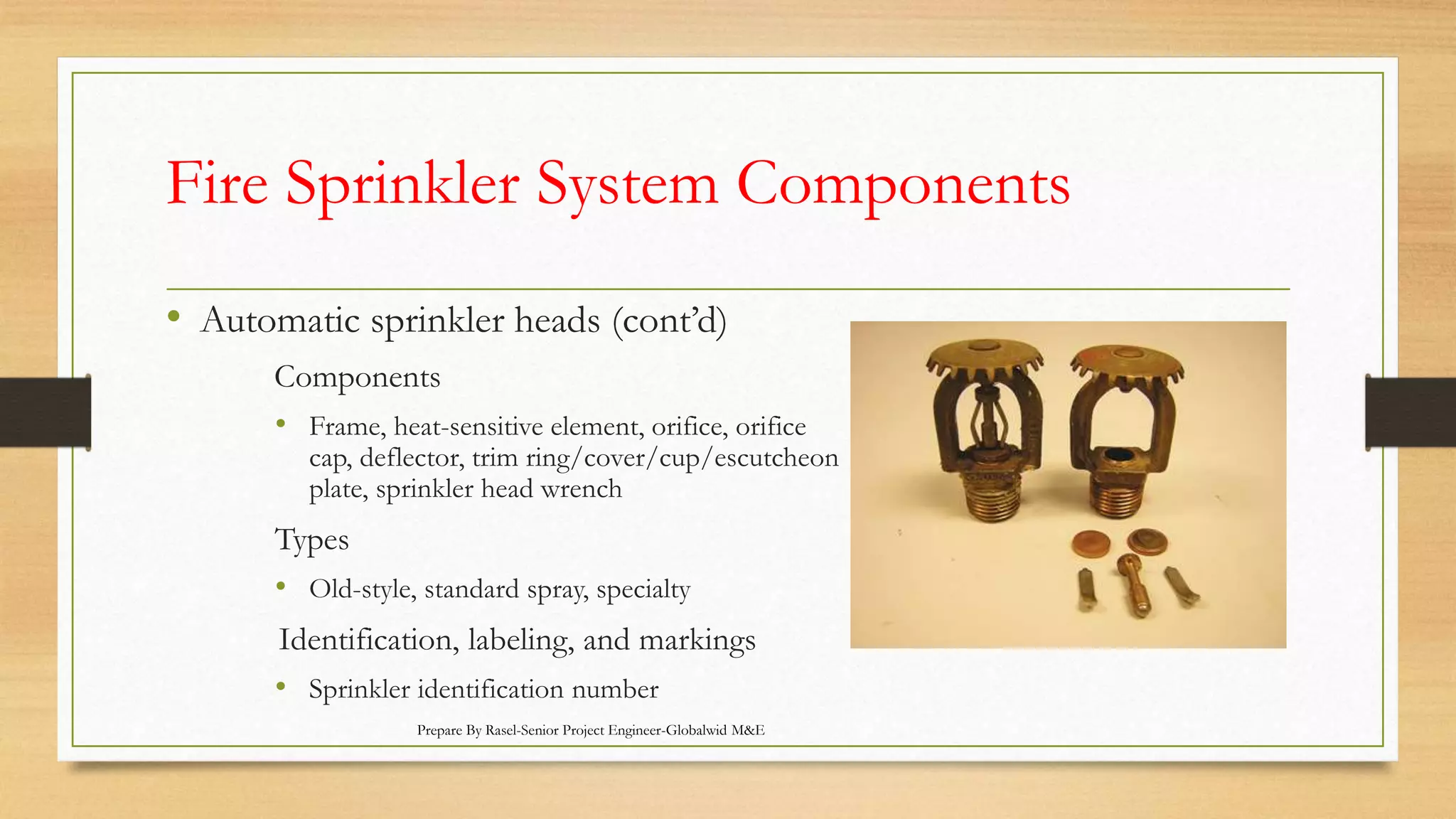 Fire Sprinkler System Components

• Automatic sprinkler heads (cont'd)

Components

• Frame, heat-sensitive element, orifice, orifice cap, deflector, trim ring/cover/cup/escutcheon plate, sprinkler head wrench

Types

• Old-style, standard spray, specialty

Identification, labeling, and markings

• Sprinkler identification number

Prepare By Rasel-Senior Project Engineer-Globalwid M&E